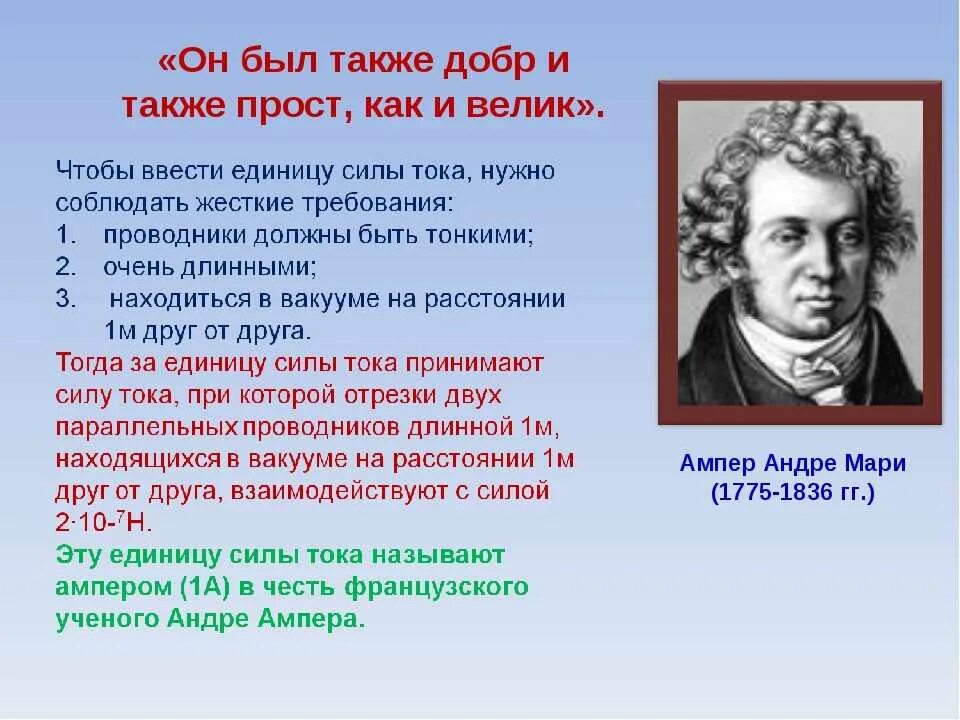 «Он был также добр и также прост, как и велик».

Чтобы ввести единицу силы тока, нужно соблюдать жесткие требования:
1. проводники должны быть тонкими;
2. очень длинными;
3. находиться в вакууме на расстоянии 1м друг от друга.
Тогда за единицу силы тока принимают силу тока, при которой отрезки двух параллельных проводников длинной 1м, находящихся в вакууме на расстоянии 1м друг от друга, взаимодействуют с силой $2 \cdot 10^{-7}$Н.
Эту единицу силы тока называют ампером (1А) в честь французского ученого Андре Ампера.

Ампер Андре Мари
(1775-1836 гг.)